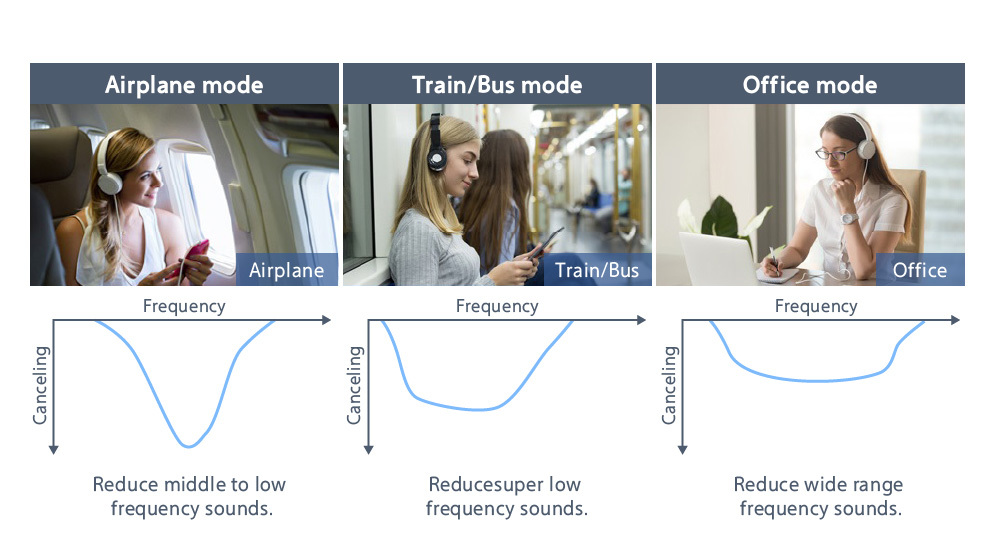 Airplane mode

Airplane

Frequency

Canceling

Reduce middle to low frequency sounds.

Train/Bus mode

Train/Bus

Frequency

Canceling

Reducesuper low frequency sounds.

Office mode

Office

Frequency

Canceling

Reduce wide range frequency sounds.